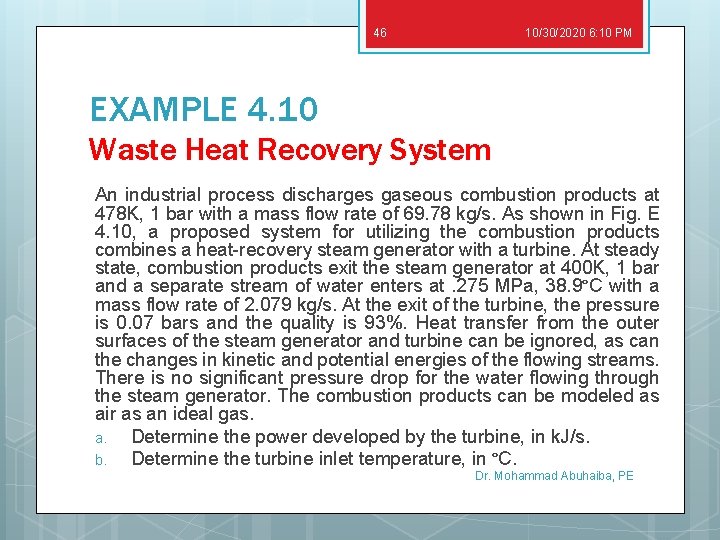 46

10/30/2020 6:10 PM

EXAMPLE 4.10
Waste Heat Recovery System

An industrial process discharges gaseous combustion products at 478K, 1 bar with a mass flow rate of 69.78 kg/s. As shown in Fig. E 4.10, a proposed system for utilizing the combustion products combines a heat-recovery steam generator with a turbine. At steady state, combustion products exit the steam generator at 400K, 1 bar and a separate stream of water enters at .275 MPa, 38.9°C with a mass flow rate of 2.079 kg/s. At the exit of the turbine, the pressure is 0.07 bars and the quality is 93%. Heat transfer from the outer surfaces of the steam generator and turbine can be ignored, as can the changes in kinetic and potential energies of the flowing streams. There is no significant pressure drop for the water flowing through the steam generator. The combustion products can be modeled as air as an ideal gas.

a. Determine the power developed by the turbine, in kJ/s.
b. Determine the turbine inlet temperature, in °C.

Dr. Mohammad Abuhaiba, PE